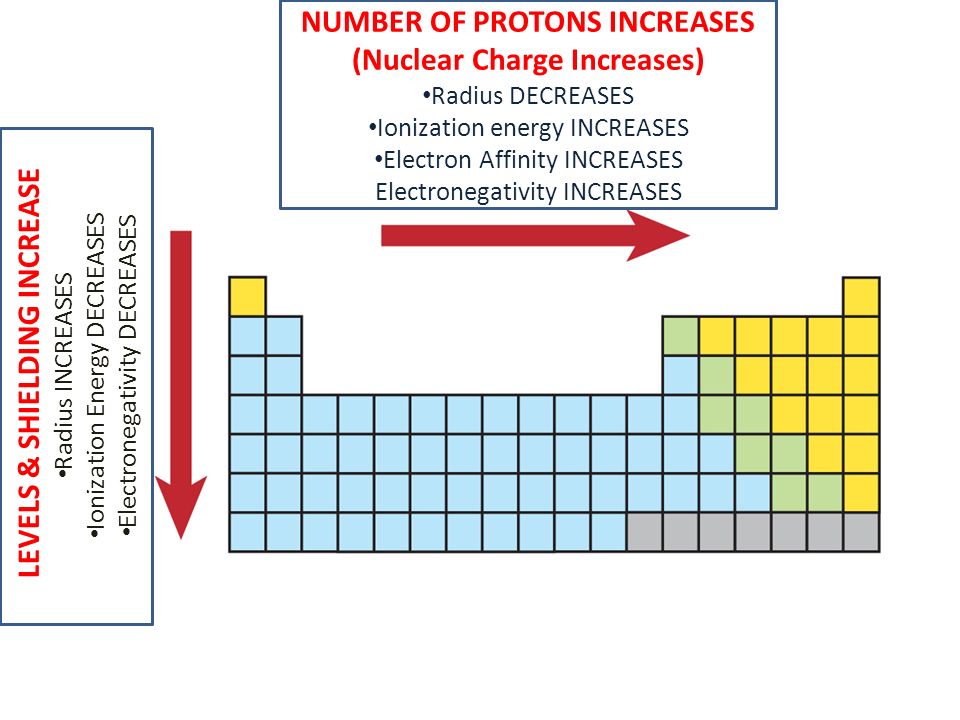 NUMBER OF PROTONS INCREASES
(Nuclear Charge Increases)
•Radius DECREASES
•Ionization energy INCREASES
•Electron Affinity INCREASES
Electronegativity INCREASES

LEVELS & SHIELDING INCREASE
•Radius INCREASES
•Ionization Energy DECREASES
•Electronegativity DECREASES